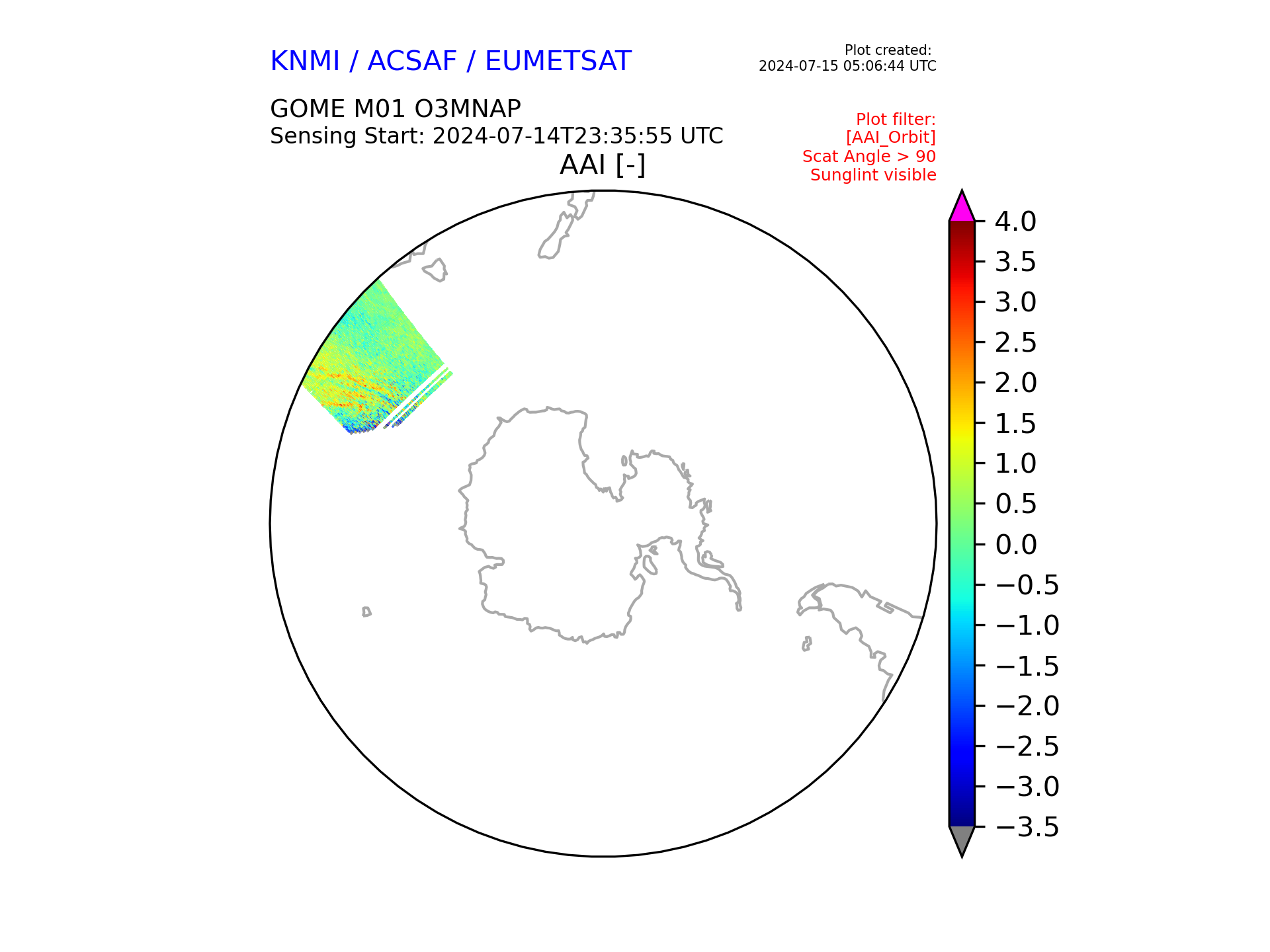 KNMI / ACSAF / EUMETSAT

Plot created:
2024-07-15 05:06:44 UTC

GOME M01 O3MNAP
Sensing Start: 2024-07-14T23:35:55 UTC

Plot filter:
[AAI_Orbit]
Scat Angle > 90
Sunglint visible

AAI [-]

4.0
3.5
3.0
2.5
2.0
1.5
1.0
0.5
0.0
−0.5
−1.0
−1.5
−2.0
−2.5
−3.0
−3.5